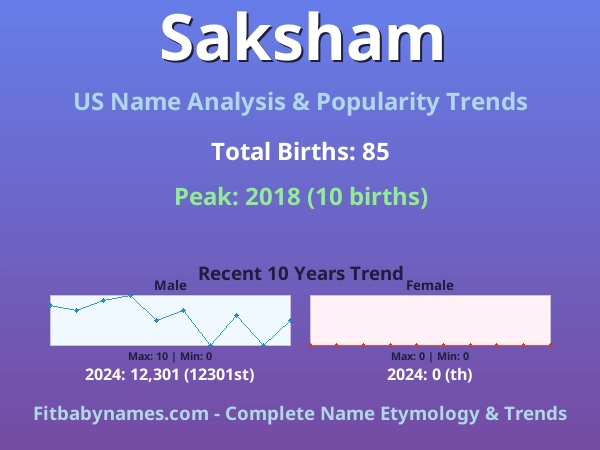 Saksham

US Name Analysis & Popularity Trends

Total Births: 85

Peak: 2018 (10 births)

Recent 10 Years Trend

Male

Max: 10 | Min: 0

2024: 12,301 (12301st)

Female

Max: 0 | Min: 0

2024: 0 (th)

Fitbabynames.com - Complete Name Etymology & Trends